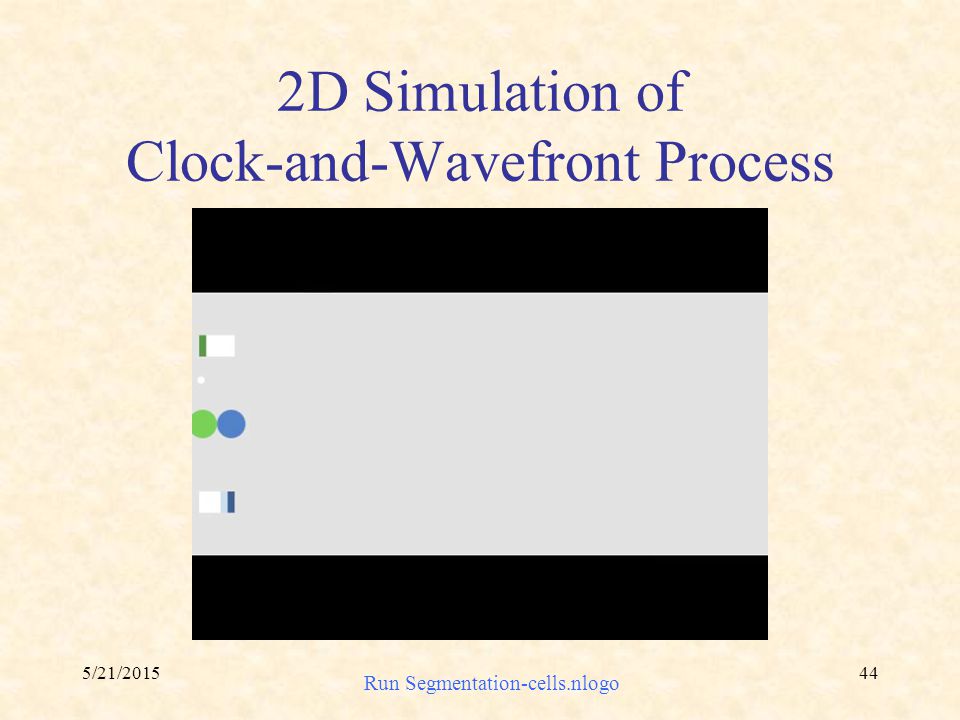 2D Simulation of Clock-and-Wavefront Process

5/21/2015

Run Segmentation-cells.nlogo

44